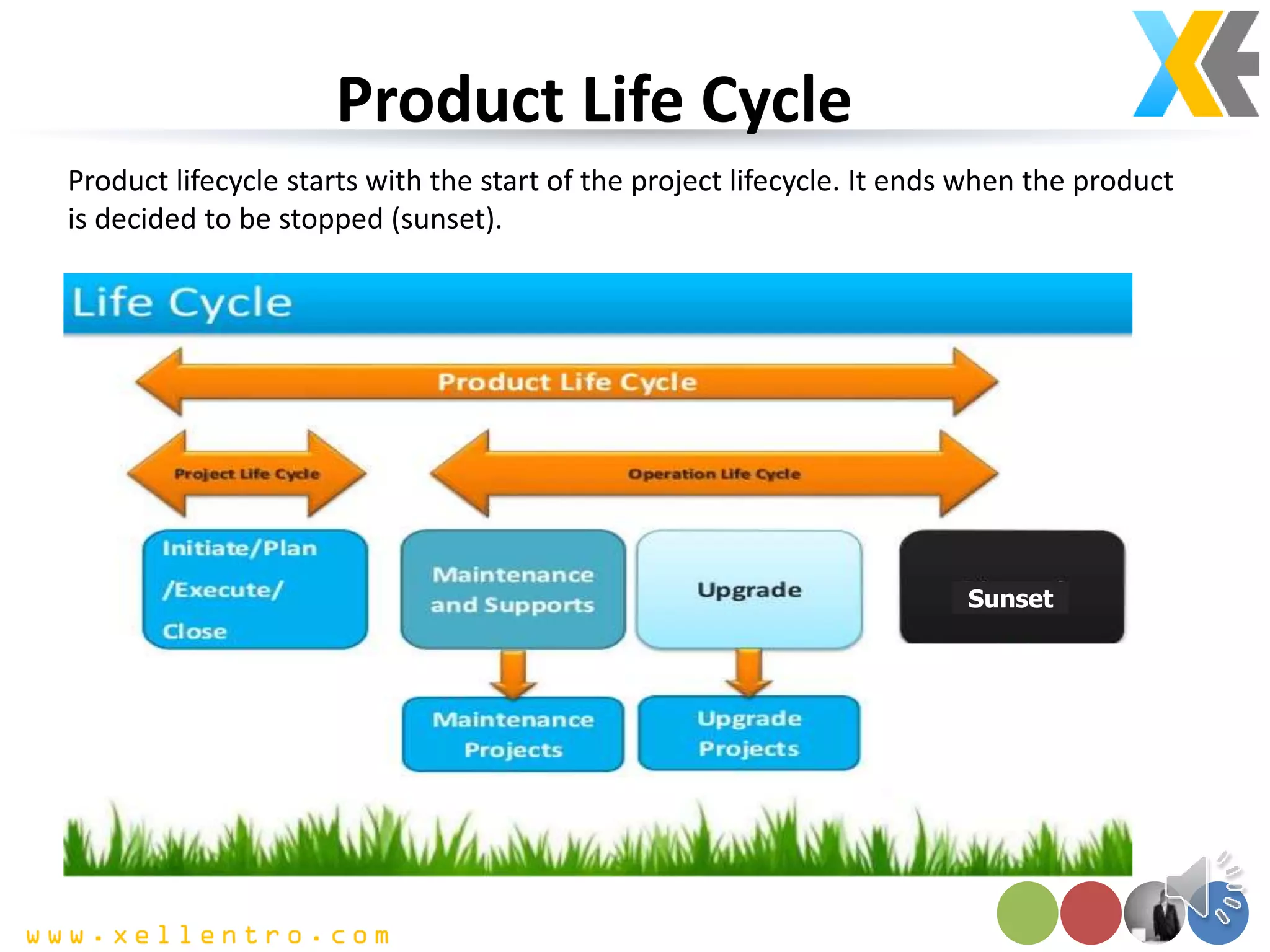 Product Life Cycle

Product lifecycle starts with the start of the project lifecycle. It ends when the product is decided to be stopped (sunset).

Life Cycle

Product Life Cycle

Project Life Cycle

Operation Life Cycle

Initiate/Plan /Execute/ Close

Maintenance and Supports

Upgrade

Sunset

Maintenance Projects

Upgrade Projects

www.xellentro.com